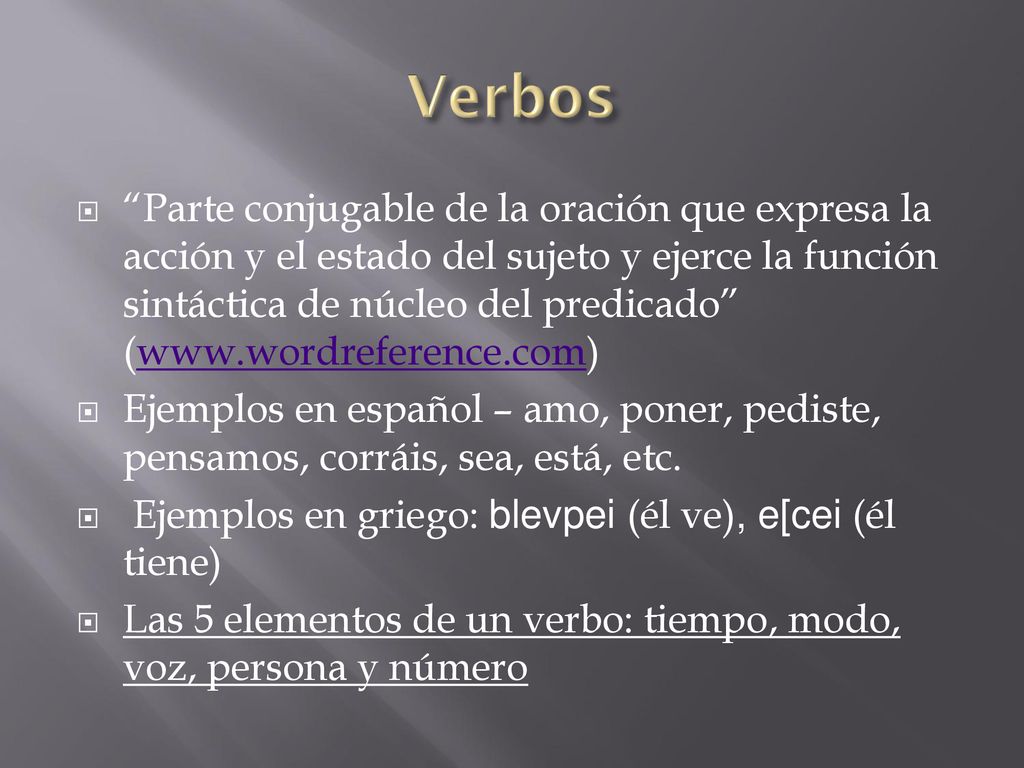 Verbos

“Parte conjugable de la oración que expresa la acción y el estado del sujeto y ejerce la función sintáctica de núcleo del predicado” (www.wordreference.com)

Ejemplos en español – amo, poner, pediste, pensamos, corráis, sea, está, etc.

Ejemplos en griego: blevpei (él ve), e[cei (él tiene)

Las 5 elementos de un verbo: tiempo, modo, voz, persona y número